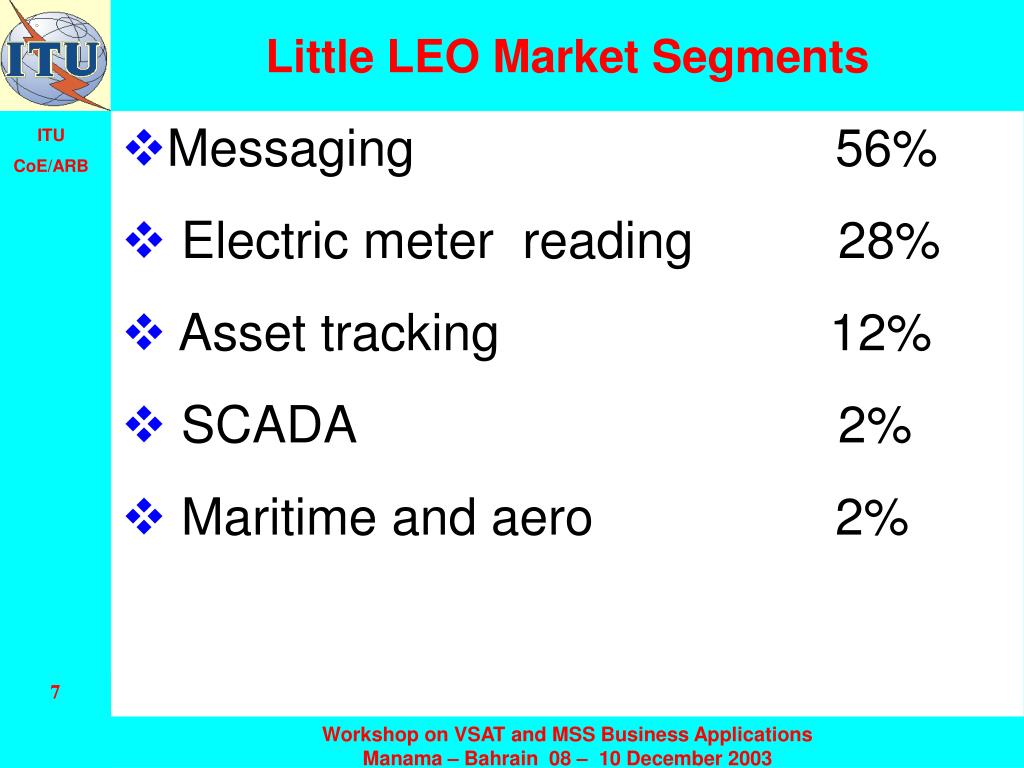 ITU

Little LEO Market Segments

ITU
CoE/ARB

❖Messaging 56%

❖ Electric meter reading 28%

❖ Asset tracking 12%

❖ SCADA 2%

❖ Maritime and aero 2%

7

Workshop on VSAT and MSS Business Applications
Manama – Bahrain 08 – 10 December 2003